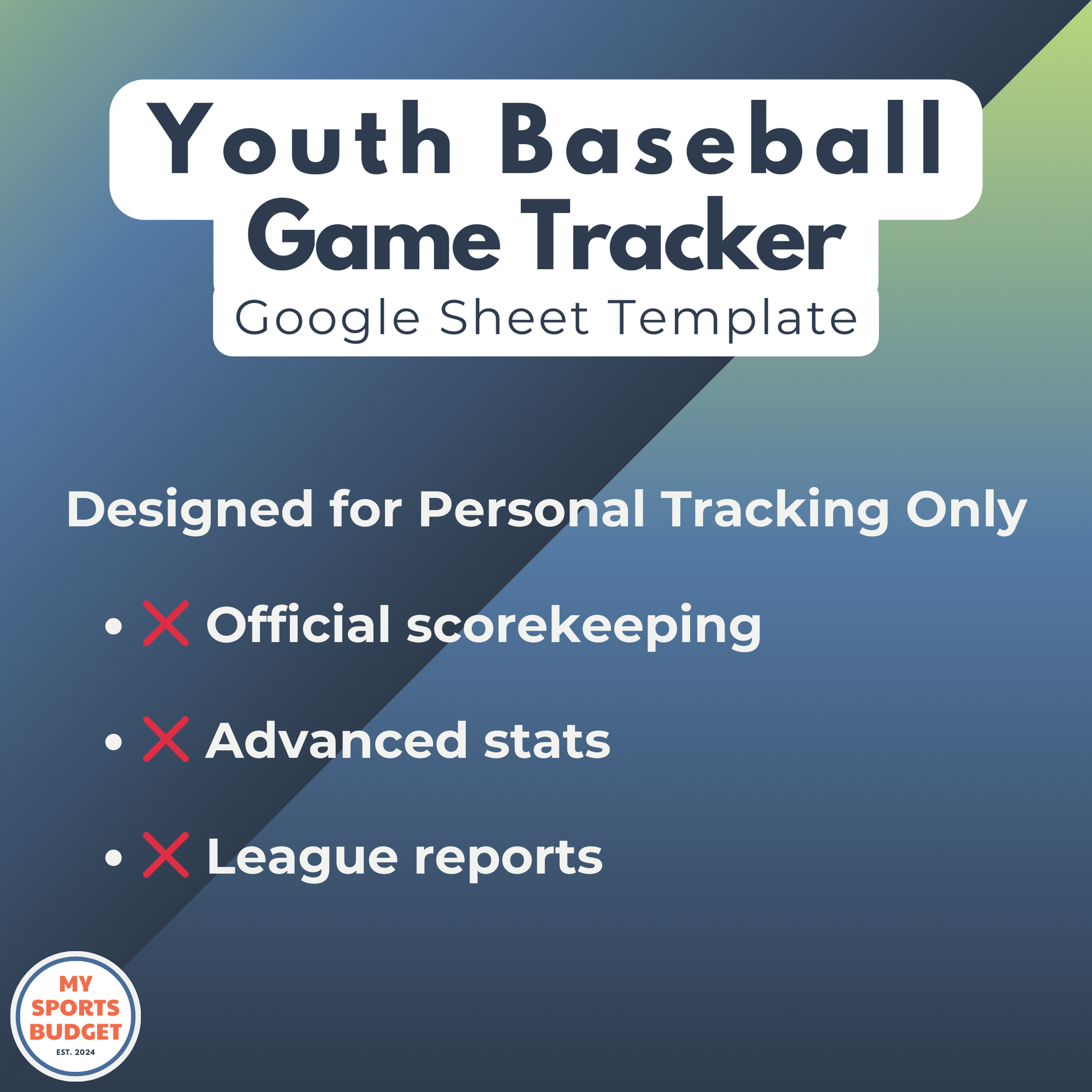 Youth Baseball
Game Tracker
Google Sheet Template

Designed for Personal Tracking Only

• ❌ Official scorekeeping

• ❌ Advanced stats

• ❌ League reports

MY SPORTS BUDGET
EST. 2024